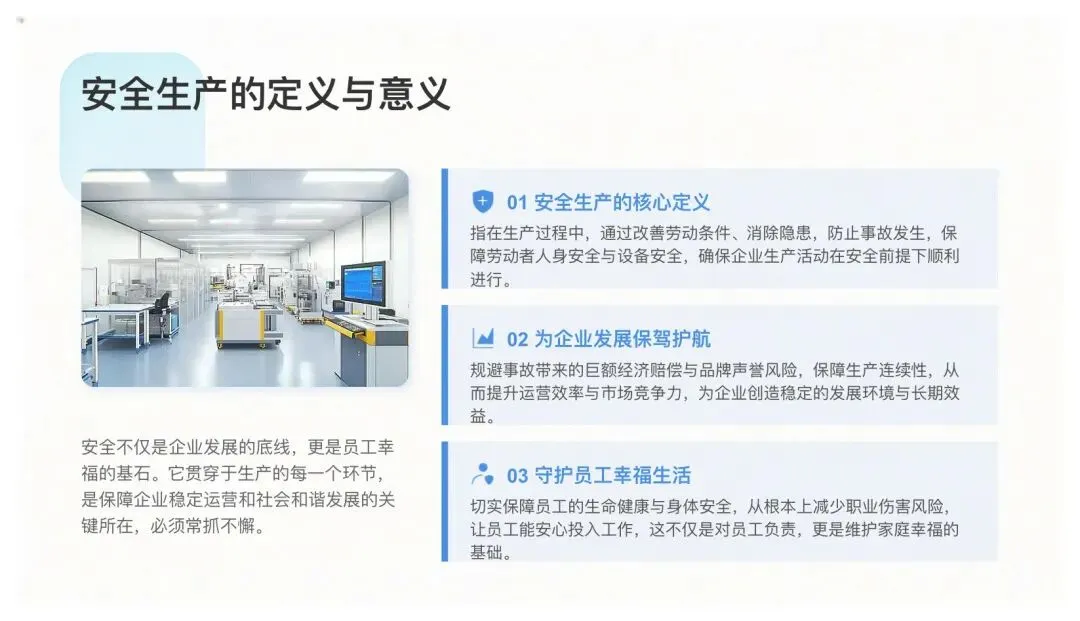 安全生产的定义与意义

安全不仅是企业发展的底线，更是员工幸福的基石。它贯穿于生产的每一个环节，是保障企业稳定运营和社会和谐发展的关键所在，必须常抓不懈。

01 安全生产的核心定义

指在生产过程中，通过改善劳动条件、消除隐患，防止事故发生，保障劳动者人身安全与设备安全，确保企业生产活动在安全前提下顺利进行。

02 为企业发展保驾护航

规避事故带来的巨额经济赔偿与品牌声誉风险，保障生产连续性，从而提升运营效率与市场竞争力，为企业创造稳定的发展环境与长期效益。

03 守护员工幸福生活

切实保障员工的生命健康与身体安全，从根本上减少职业伤害风险，让员工能安心投入工作，这不仅是对员工负责，更是维护家庭幸福的基础。